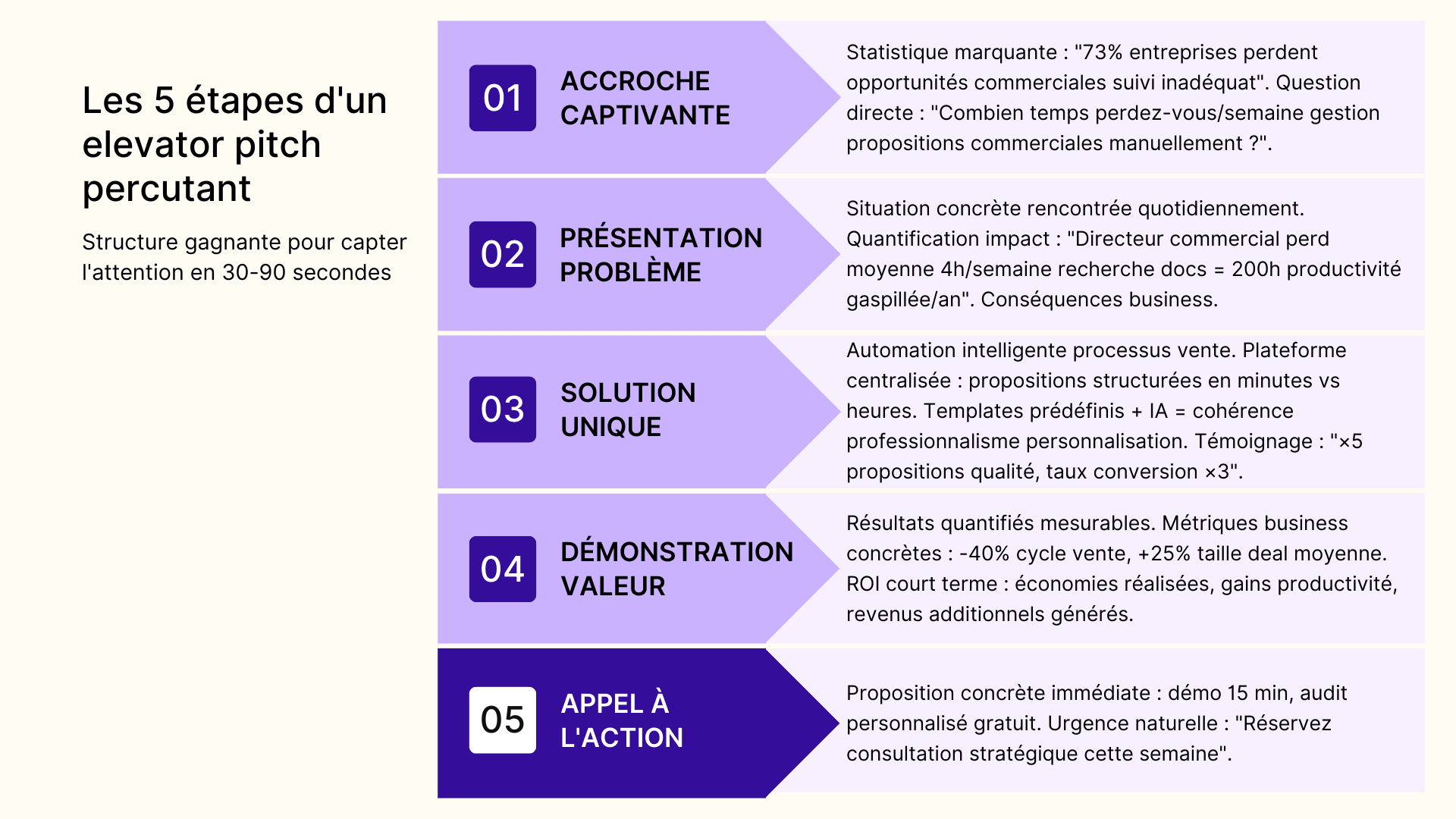 Les 5 étapes d'un elevator pitch percutant

Structure gagnante pour capter l'attention en 30-90 secondes

01

ACCROCHE CAPTIVANTE

Statistique marquante : "73% entreprises perdent opportunités commerciales suivi inadéquat". Question directe : "Combien temps perdez-vous/semaine gestion propositions commerciales manuellement ?".

02

PRÉSENTATION PROBLÈME

Situation concrète rencontrée quotidiennement. Quantification impact : "Directeur commercial perd moyenne 4h/semaine recherche docs = 200h productivité gaspillée/an". Conséquences business.

03

SOLUTION UNIQUE

Automation intelligente processus vente. Plateforme centralisée : propositions structurées en minutes vs heures. Templates prédéfinis + IA = cohérence professionnalisme personnalisation. Témoignage : "×5 propositions qualité, taux conversion ×3".

04

DÉMONSTRATION VALEUR

Résultats quantifiés mesurables. Métriques business concrètes : -40% cycle vente, +25% taille deal moyenne. ROI court terme : économies réalisées, gains productivité, revenus additionnels générés.

05

APPEL À L'ACTION

Proposition concrète immédiate : démo 15 min, audit personnalisé gratuit. Urgence naturelle : "Réservez consultation stratégique cette semaine".